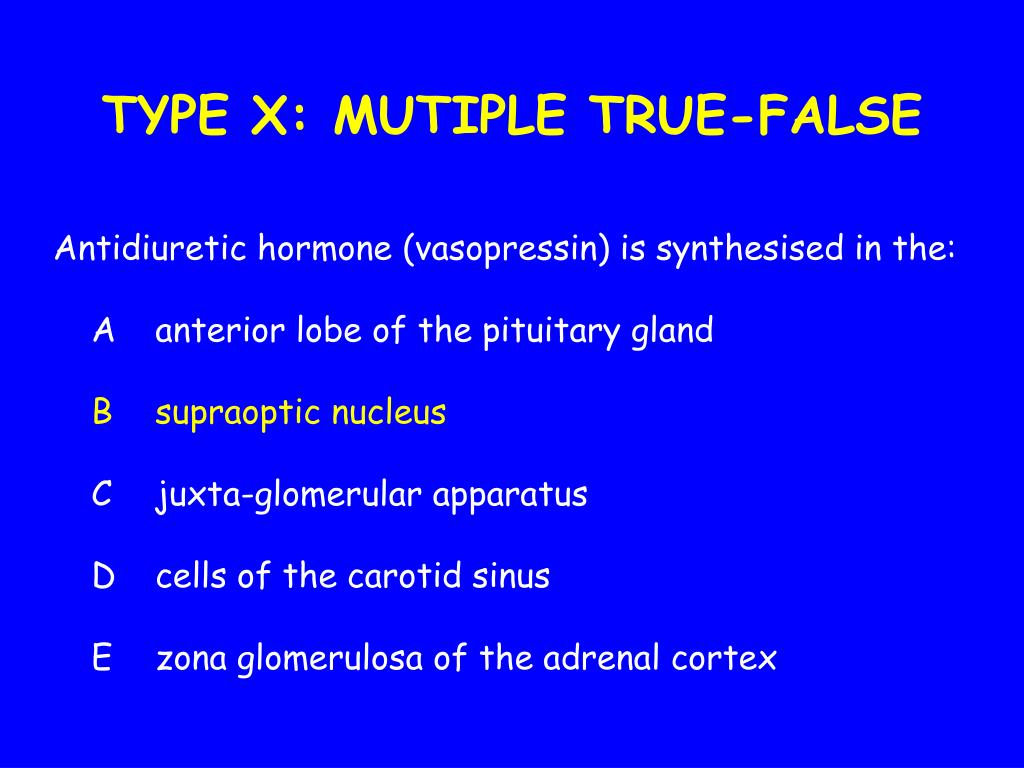 TYPE X: MUTIPLE TRUE-FALSE

Antidiuretic hormone (vasopressin) is synthesised in the:

A anterior lobe of the pituitary gland

B supraoptic nucleus

C juxta-glomerular apparatus

D cells of the carotid sinus

E zona glomerulosa of the adrenal cortex